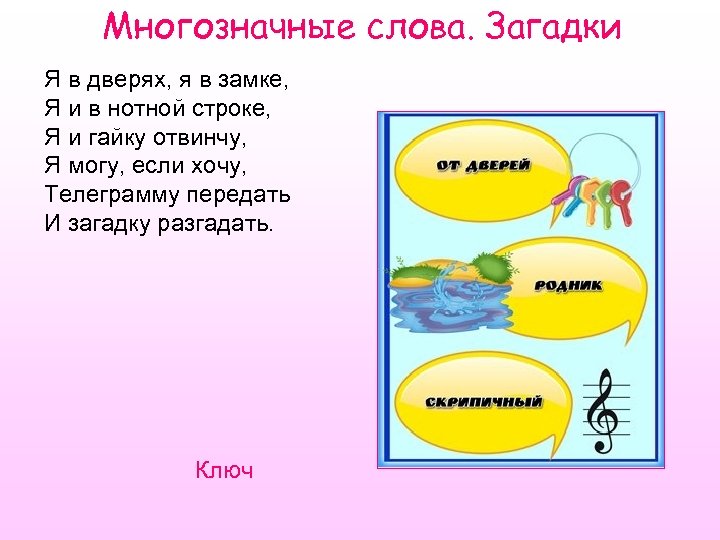 Многозначные слова. Загадки

Я в дверях, я в замке,
Я и в нотной строке,
Я и гайку отвинчу,
Я могу, если хочу,
Телеграмму передать
И загадку разгадать.

ОТ ДВЕРЕЙ

РОДНИК

СКРИПИЧНЫЙ

Ключ